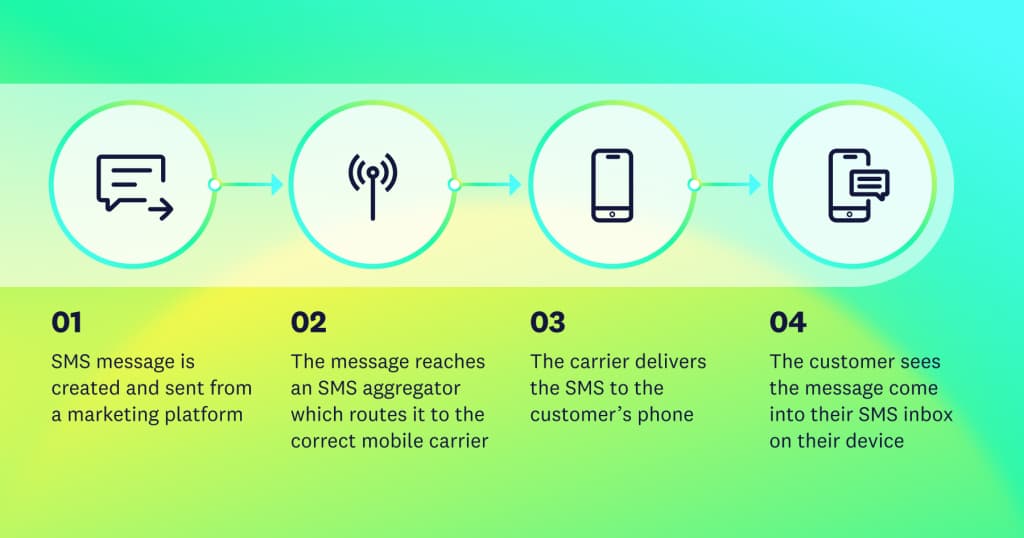 01

SMS message is created and sent from a marketing platform

02

The message reaches an SMS aggregator which routes it to the correct mobile carrier

03

The carrier delivers the SMS to the customer's phone

04

The customer sees the message come into their SMS inbox on their device